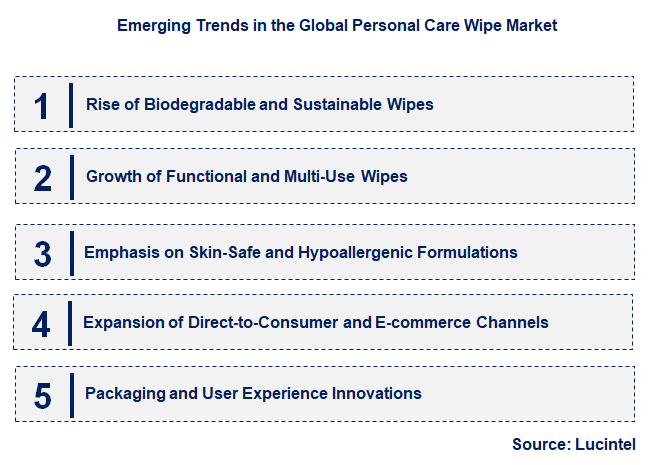 Emerging Trends in the Global Personal Care Wipe Market

1 Rise of Biodegradable and Sustainable Wipes

2 Growth of Functional and Multi-Use Wipes

3 Emphasis on Skin-Safe and Hypoallergenic Formulations

4 Expansion of Direct-to-Consumer and E-commerce Channels

5 Packaging and User Experience Innovations

Source: Lucintel